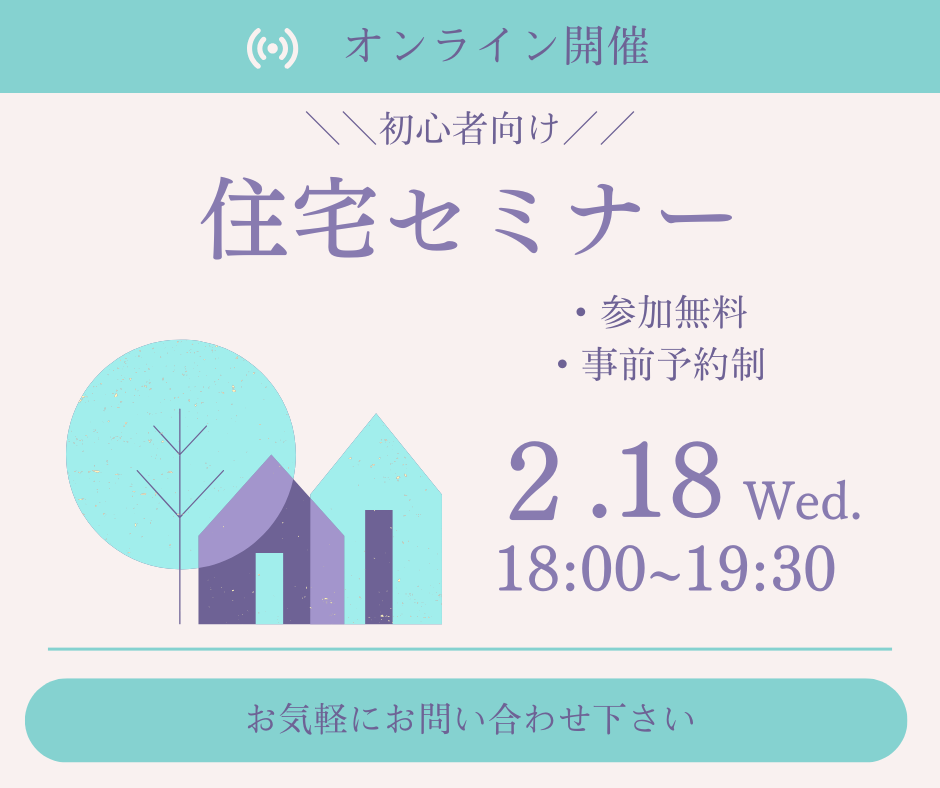 オンライン開催

＼＼初心者向け／／

住宅セミナー

・参加無料
・事前予約制

2 .18 Wed.
18:00~19:30

お気軽にお問い合わせ下さい